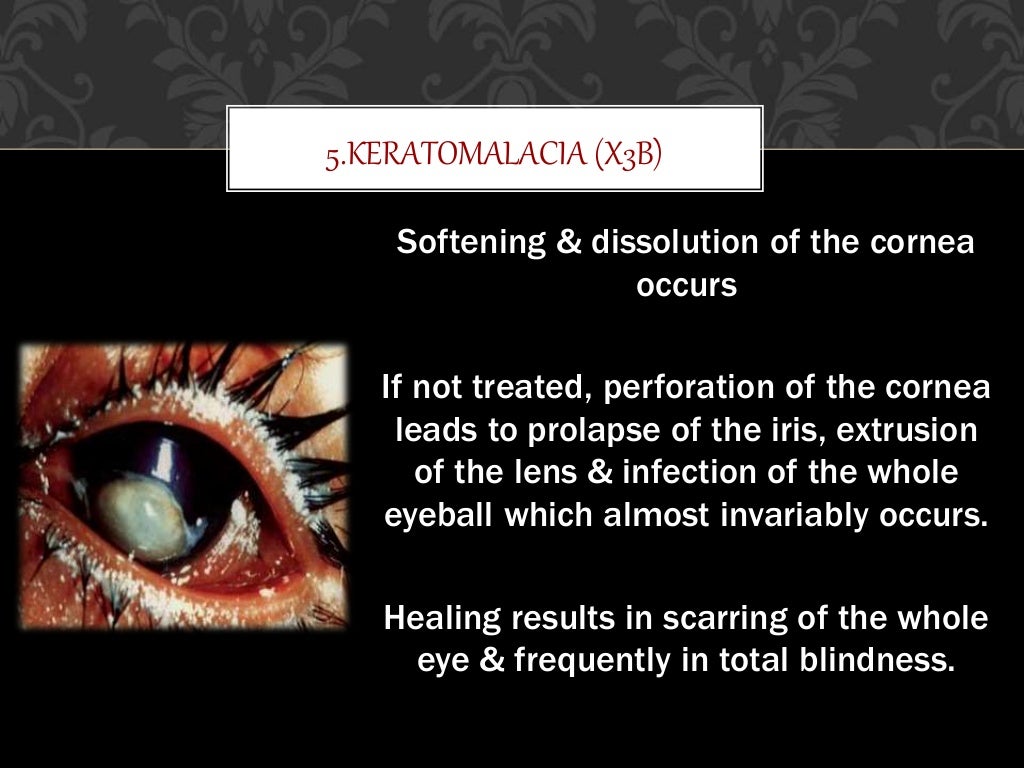 5.KERATOMALACIA (X3B)

Softening & dissolution of the cornea occurs

If not treated, perforation of the cornea leads to prolapse of the iris, extrusion of the lens & infection of the whole eyeball which almost invariably occurs.

Healing results in scarring of the whole eye & frequently in total blindness.